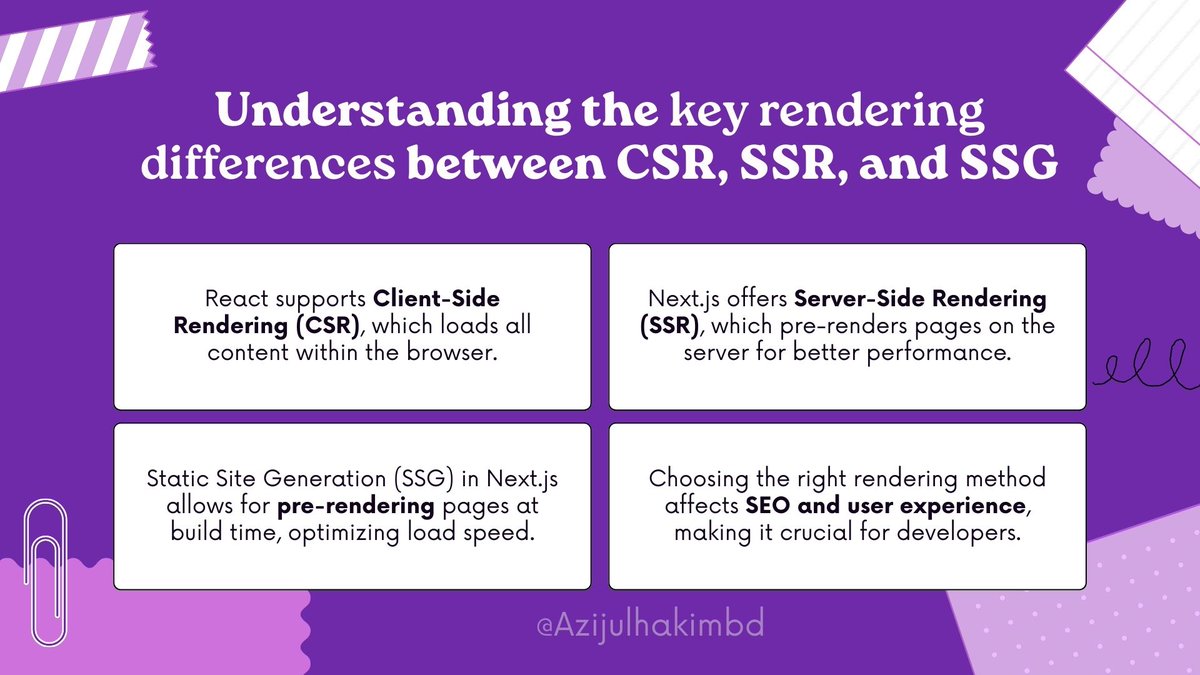 Understanding the key rendering differences between CSR, SSR, and SSG

React supports Client-Side Rendering (CSR), which loads all content within the browser.

Next.js offers Server-Side Rendering (SSR), which pre-renders pages on the server for better performance.

Static Site Generation (SSG) in Next.js allows for pre-rendering pages at build time, optimizing load speed.

Choosing the right rendering method affects SEO and user experience, making it crucial for developers.

@Azijulhakimbd